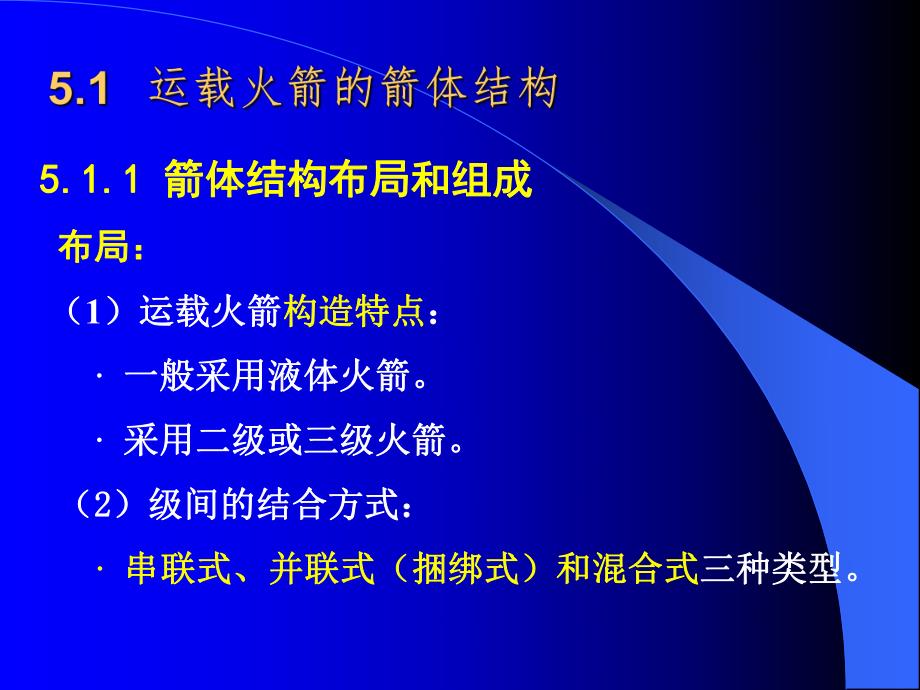 5.1 运载火箭的箭体结构

5.1.1 箭体结构布局和组成

布局：

（1）运载火箭构造特点：

· 一般采用液体火箭。

· 采用二级或三级火箭。

（2）级间的结合方式：

· 串联式、并联式（捆绑式）和混合式三种类型。